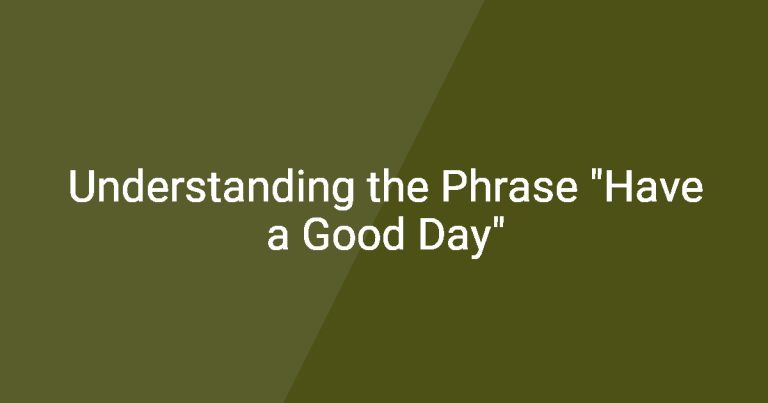 Understanding the Phrase "Have a Good Day"